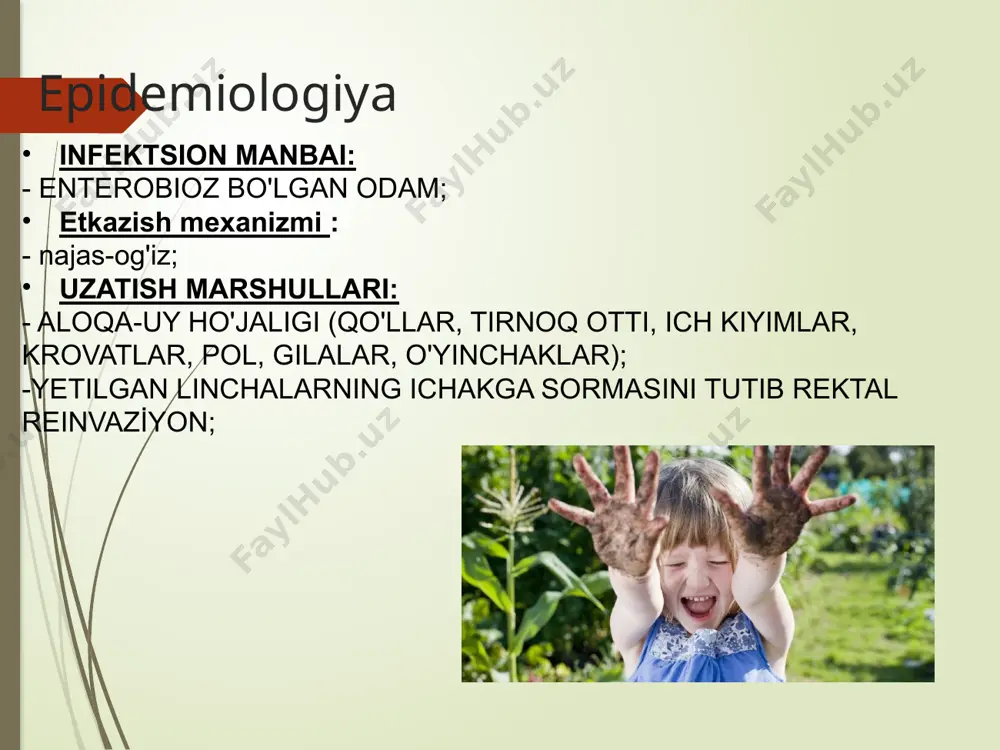 Epidemiologiya

• INFEKTSION MANBAI:
- ENTEROBIOZ BO'LGAN ODAM;
• Etkazish mexanizmi :
- najas-og'iz;
• UZATISH MARSHULLARI:
- ALOQA-UY HO'JALIGI (QO'LLAR, TIRNOQ OTTI, ICH KIYIMLAR, KROVATLAR, POL, GILALAR, O'YINCHAKLAR);
-YETILGAN LINCHALARNING ICHAKGA SORMASINI TUTIB REKTAL REINVAZİYON;

FaylHub.uz
FaylHub.uz
FaylHub.uz
FaylHub.uz
FaylHub.uz